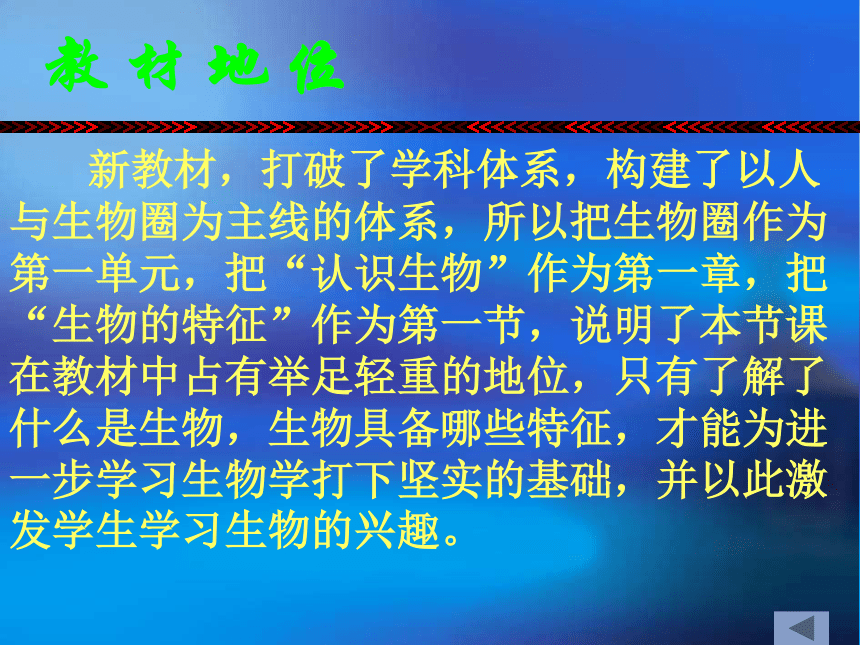 教材地位

新教材，打破了学科体系，构建了以人与生物圈为主线的体系，所以把生物圈作为第一单元，把“认识生物”作为第一章，把“生物的特征”作为第一节，说明了本节课在教材中占有举足轻重的地位，只有了解了什么是生物，生物具备哪些特征，才能为进一步学习生物学打下坚实的基础，并以此激发学生学习生物的兴趣。